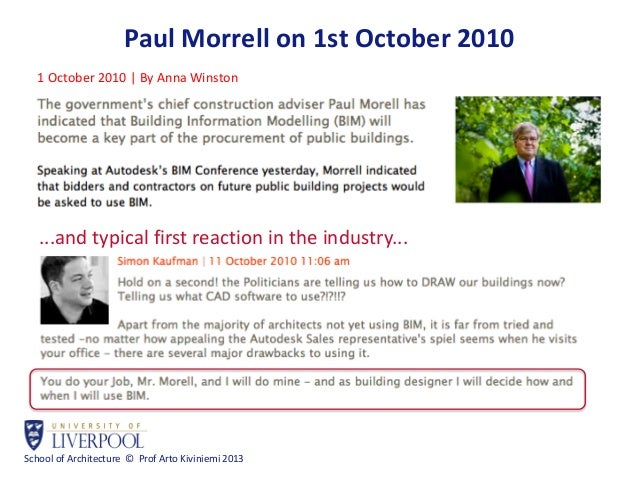 Paul Morrell on 1st October 2010

1 October 2010 | By Anna Winston

The government's chief construction adviser Paul Morell has indicated that Building Information Modelling (BIM) will become a key part of the procurement of public buildings.

Speaking at Autodesk's BIM Conference yesterday, Morrell indicated that bidders and contractors on future public building projects would be asked to use BIM.

...and typical first reaction in the industry...

Simon Kaufman | 11 October 2010 11:06 am

Hold on a second! the Politicians are telling us how to DRAW our buildings now? Telling us what CAD software to use?!?!!?

Apart from the majority of architects not yet using BIM, it is far from tried and tested –no matter how appealing the Autodesk Sales representative's spiel seems when he visits your office – there are several major drawbacks to using it.

You do your Job, Mr. Morell, and I will do mine – and as building designer I will decide how and when I will use BIM.

UNIVERSITY OF LIVERPOOL

School of Architecture © Prof Arto Kiviniemi 2013